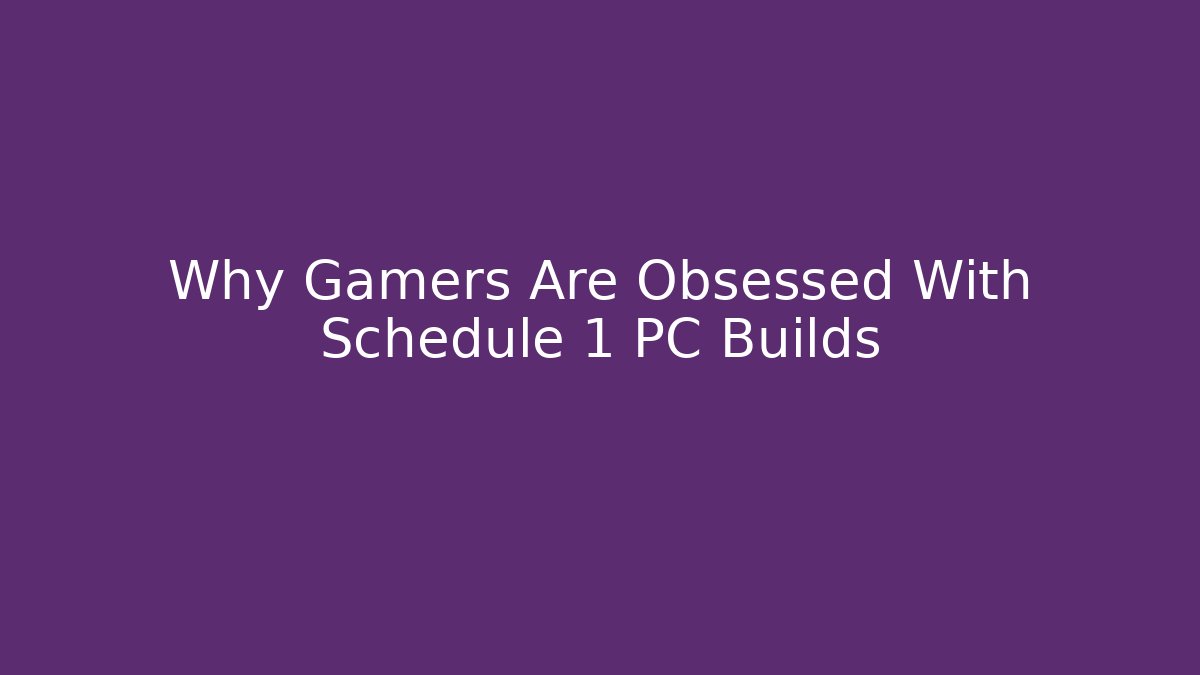 Why Gamers Are Obsessed With Schedule 1 PC Builds